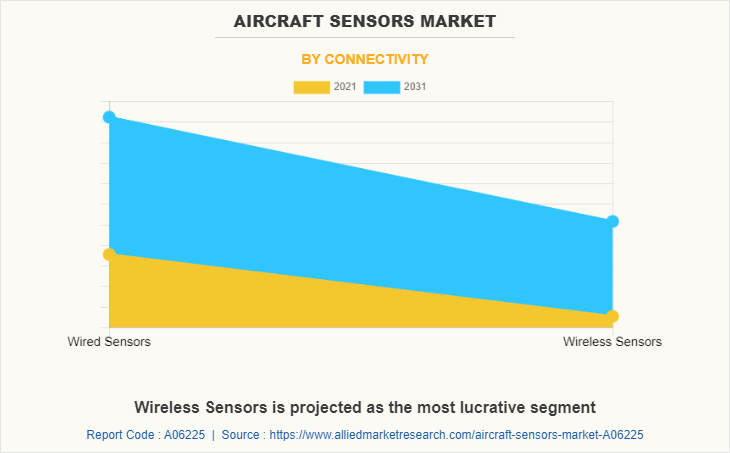 AIRCRAFT SENSORS MARKET

BY CONNECTIVITY

2021 2031

Wired Sensors

Wireless Sensors

Wireless Sensors is projected as the most lucrative segment

Report Code : A06225 | Source : https://www.alliedmarketresearch.com/aircraft-sensors-market-A06225